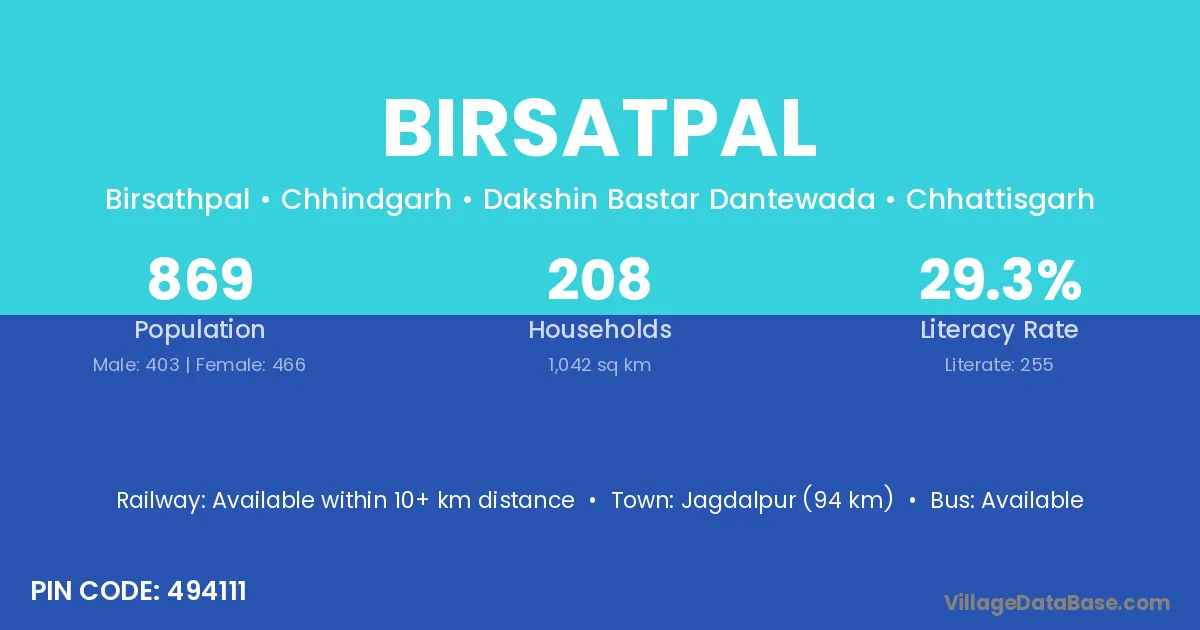 BIRSATPAL

Birsathpal • Chhindgarh • Dakshin Bastar Dantewada • Chhattisgarh

869
Population
Male: 403 | Female: 466

208
Households
1,042 sq km

29.3%
Literacy Rate
Literate: 255

Railway: Available within 10+ km distance • Town: Jagdalpur (94 km) • Bus: Available

PIN CODE: 494111

VillageDataBase.com